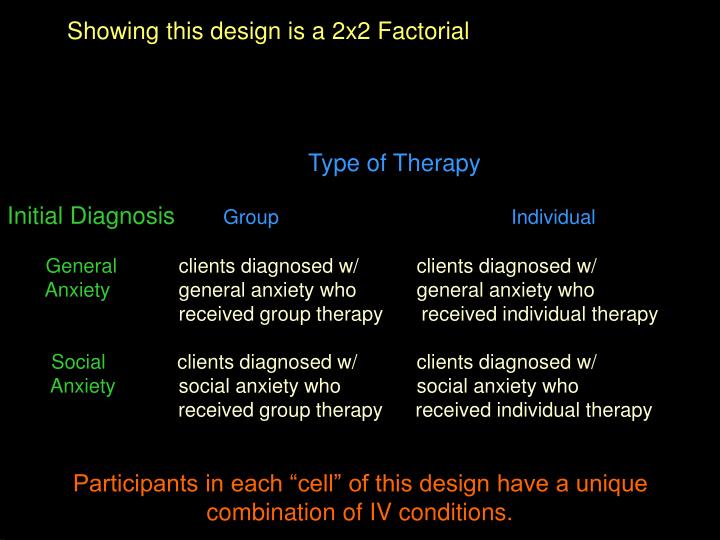 Showing this design is a 2x2 Factorial

Type of Therapy

| Initial Diagnosis | Group | Individual |
|---|---|---|
| General Anxiety | clients diagnosed w/ general anxiety who received group therapy | clients diagnosed w/ general anxiety who received individual therapy |
| Social Anxiety | clients diagnosed w/ social anxiety who received group therapy | clients diagnosed w/ social anxiety who received individual therapy |

Participants in each “cell” of this design have a unique combination of IV conditions.